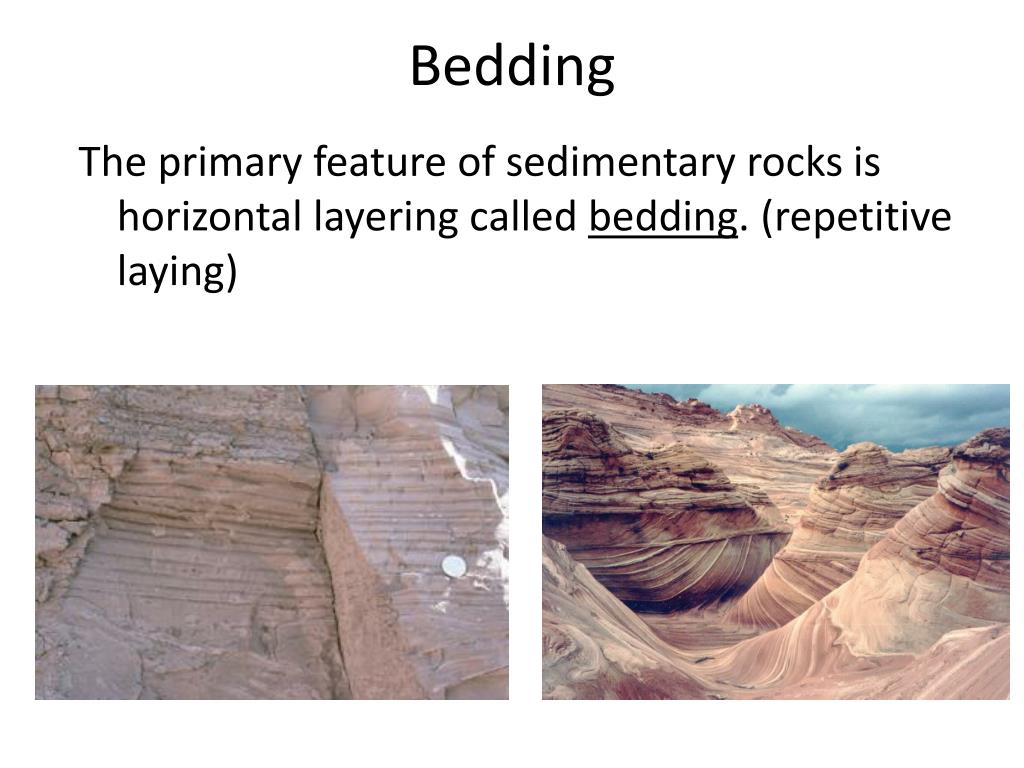 Bedding

The primary feature of sedimentary rocks is horizontal layering called bedding. (repetitive laying)